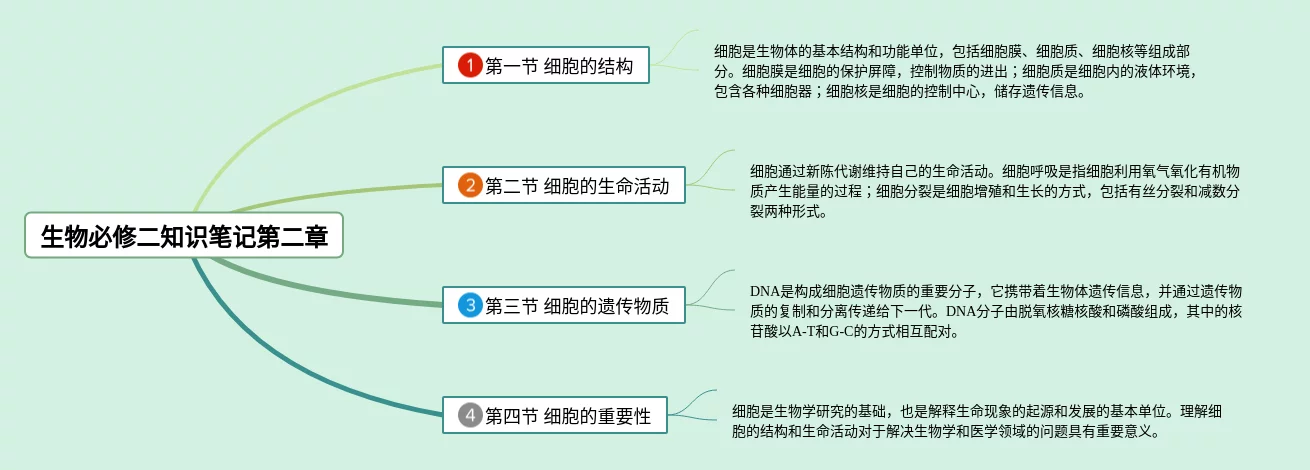 生物必修二知识笔记第二章

1 第一节 细胞的结构

细胞是生物体的基本结构和功能单位，包括细胞膜、细胞质、细胞核等组成部分。细胞膜是细胞的保护屏障，控制物质的进出；细胞质是细胞内的液体环境，包含各种细胞器；细胞核是细胞的控制中心，储存遗传信息。

2 第二节 细胞的生命活动

细胞通过新陈代谢维持自己的生命活动。细胞呼吸是指细胞利用氧气氧化有机物质产生能量的过程；细胞分裂是细胞增殖和生长的方式，包括有丝分裂和减数分裂两种形式。

3 第三节 细胞的遗传物质

DNA是构成细胞遗传物质的重要分子，它携带着生物体遗传信息，并通过遗传物质的复制和分离传递给下一代。DNA分子由脱氧核糖核酸和磷酸组成，其中的核苷酸以A-T和G-C的方式相互配对。

4 第四节 细胞的重要性

细胞是生物学研究的基础，也是解释生命现象的起源和发展的基本单位。理解细胞的结构和生命活动对于解决生物学和医学领域的问题具有重要意义。